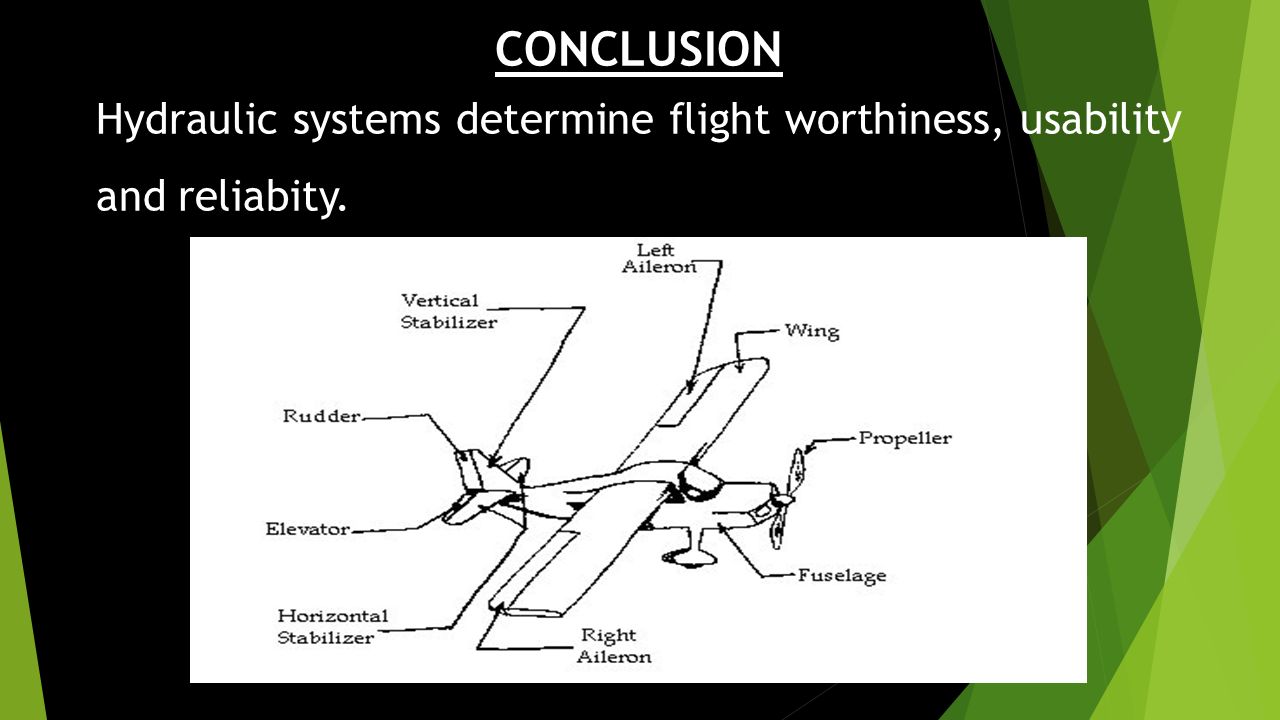 CONCLUSION

Hydraulic systems determine flight worthiness, usability and reliabity.

Left Aileron

Vertical Stabilizer

Wing

Rudder

Propeller

Elevator

Fuselage

Horizontal Stabilizer

Right Aileron